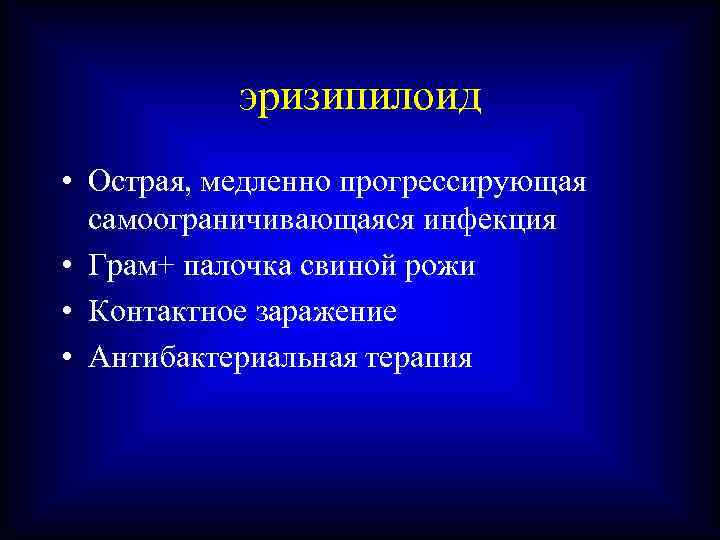 эризипилоид

• Острая, медленно прогрессирующая самоограничивающаяся инфекция
• Грам+ палочка свиной рожи
• Контактное заражение
• Антибактериальная терапия